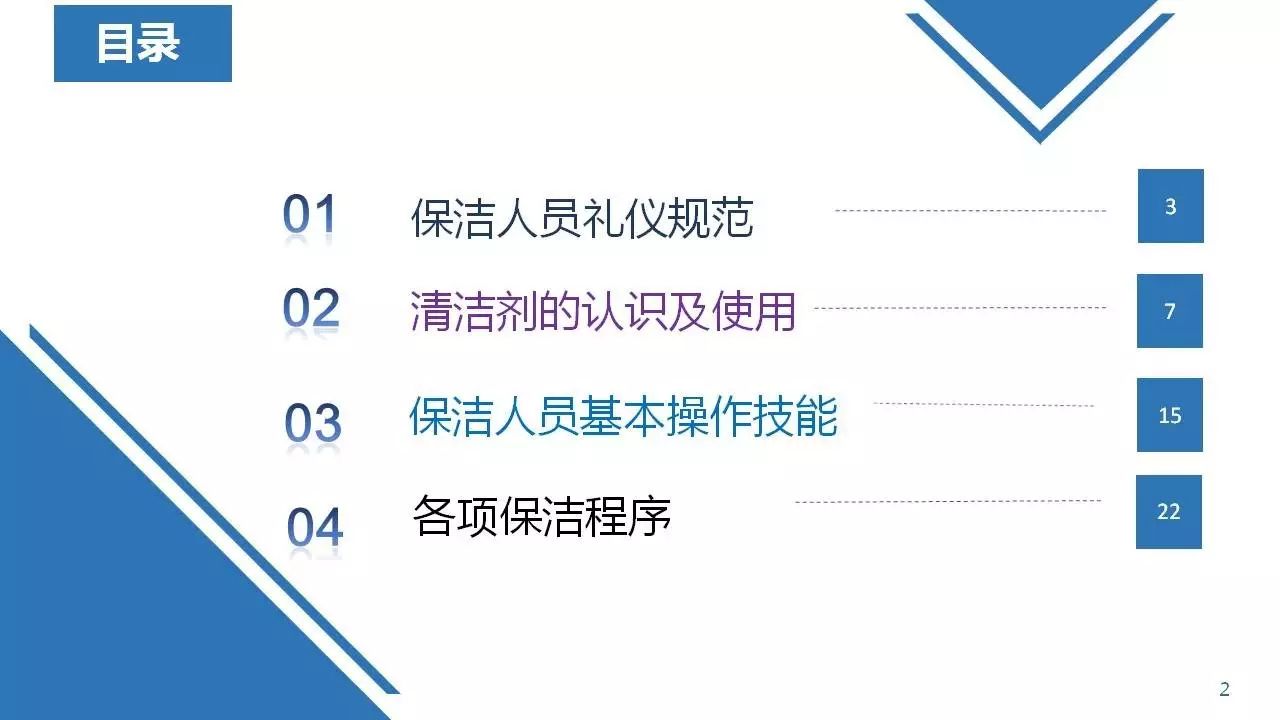 目录

01 保洁人员礼仪规范 3

02 清洁剂的认识及使用 7

03 保洁人员基本操作技能 15

04 各项保洁程序 22

2